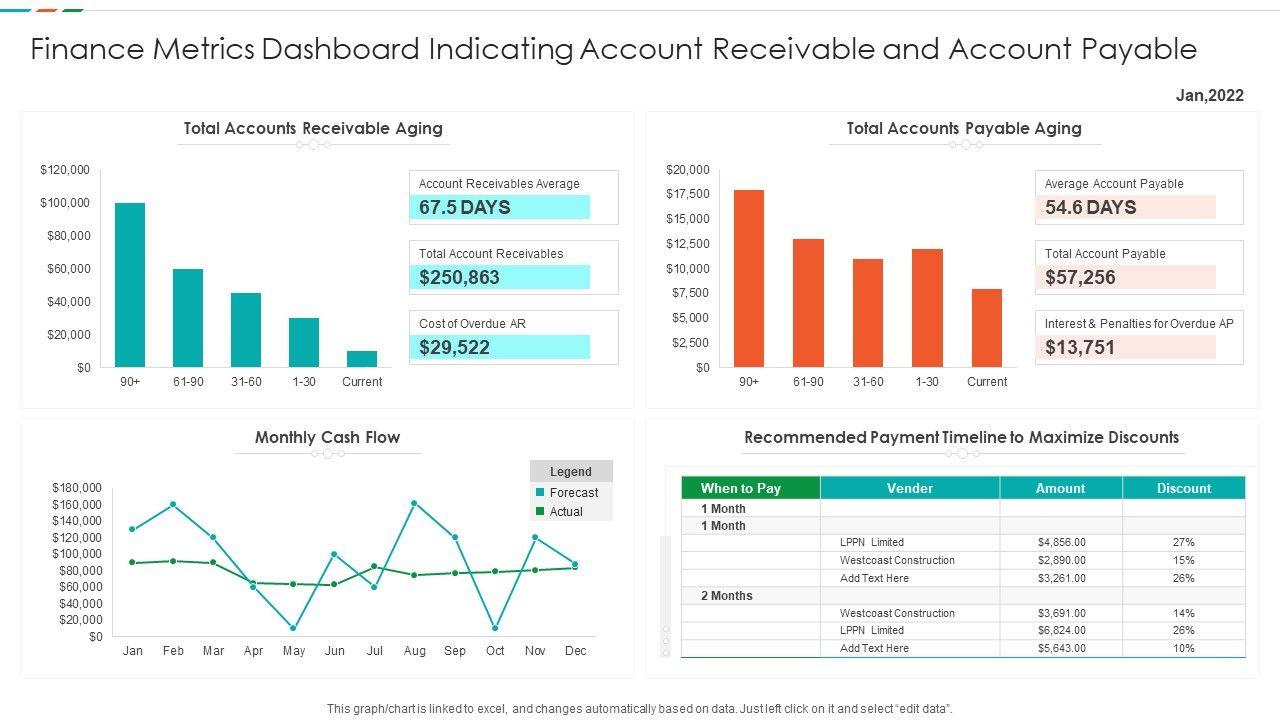 Finance Metrics Dashboard Indicating Account Receivable and Account Payable

Jan,2022

Total Accounts Receivable Aging

$120,000
$100,000
$80,000
$60,000
$40,000
$20,000
$0

90+ 61-90 31-60 1-30 Current

Account Receivables Average
67.5 DAYS

Total Account Receivables
$250,863

Cost of Overdue AR
$29,522

Total Accounts Payable Aging

$20,000
$17,500
$15,000
$12,500
$10,000
$7,500
$5,000
$2,500
$0

90+ 61-90 31-60 1-30 Current

Average Account Payable
54.6 DAYS

Total Account Payable
$57,256

Interest & Penalties for Overdue AP
$13,751

Monthly Cash Flow

Legend
Forecast
Actual

$180,000
$160,000
$140,000
$120,000
$100,000
$80,000
$60,000
$40,000
$20,000
$0

Jan Feb Mar Apr May Jun Jul Aug Sep Oct Nov Dec

Recommended Payment Timeline to Maximize Discounts

| When to Pay | Vender | Amount | Discount |
|---|---|---|---|
| 1 Month | | | |
| 1 Month | | | |
| | LPPN Limited | $4,856.00 | 27% |
| | Westcoast Construction | $2,890.00 | 15% |
| | Add Text Here | $3,261.00 | 26% |
| 2 Months | | | |
| | Westcoast Construction | $3,691.00 | 14% |
| | LPPN Limited | $6,824.00 | 26% |
| | Add Text Here | $5,643.00 | 10% |

This graph/chart is linked to excel, and changes automatically based on data. Just left click on it and select "edit data".